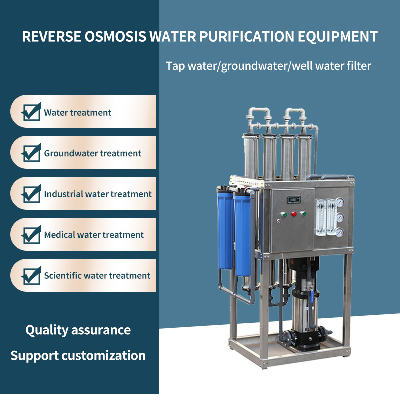 REVERSE OSMOSIS WATER PURIFICATION EQUIPMENT

Tap water/groundwater/well water filter

Water treatment

Groundwater treatment

Industrial water treatment

Medical water treatment

Scientific water treatment

Quality assurance

Support customization